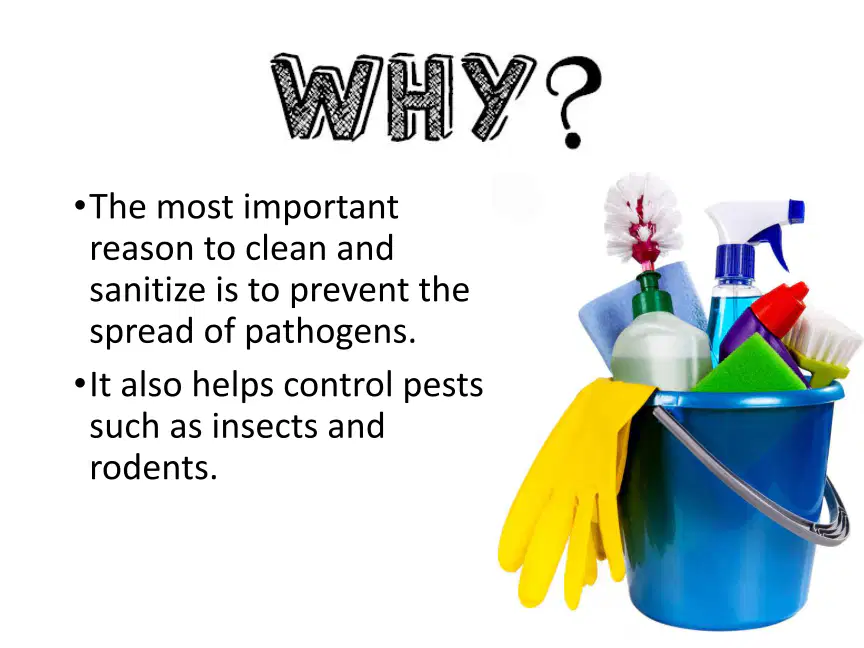 WHY?

•The most important reason to clean and sanitize is to prevent the spread of pathogens.

•It also helps control pests such as insects and rodents.